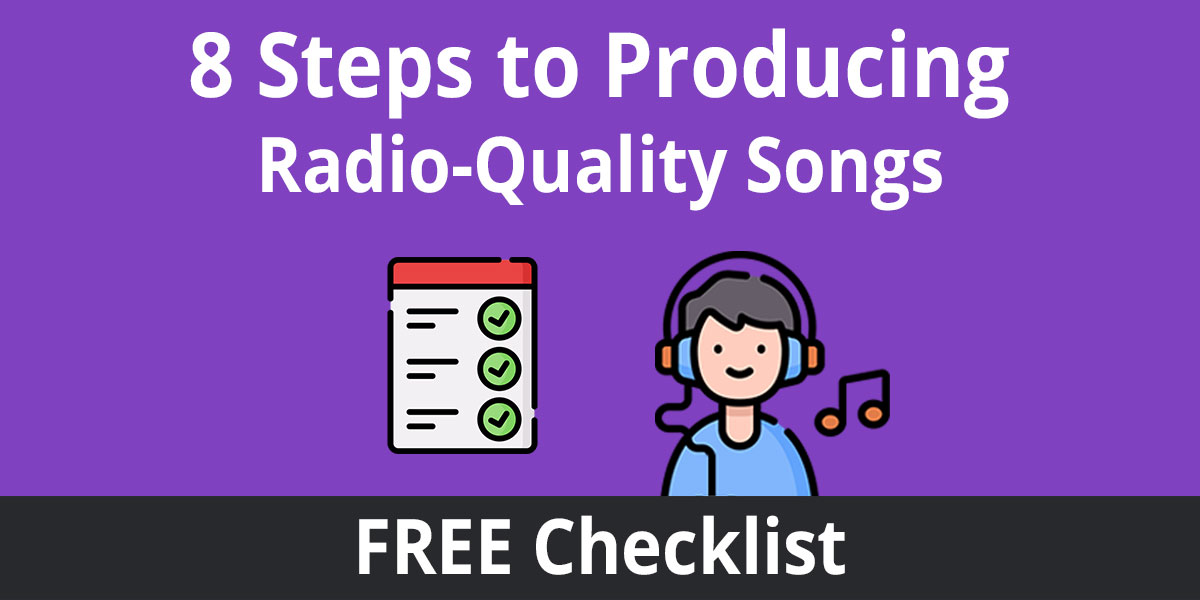 8 Steps to Producing
Radio-Quality Songs

FREE Checklist